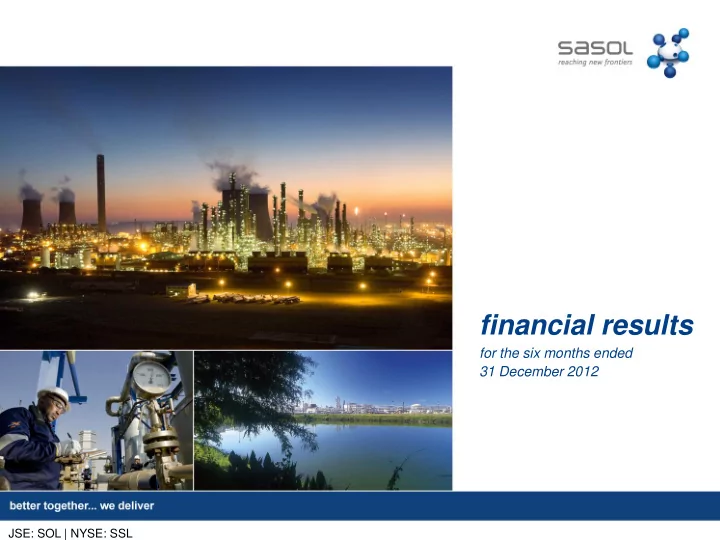 sasol
reaching new frontiers

financial results
for the six months ended
31 December 2012

better together... we deliver

JSE: SOL | NYSE: SSL